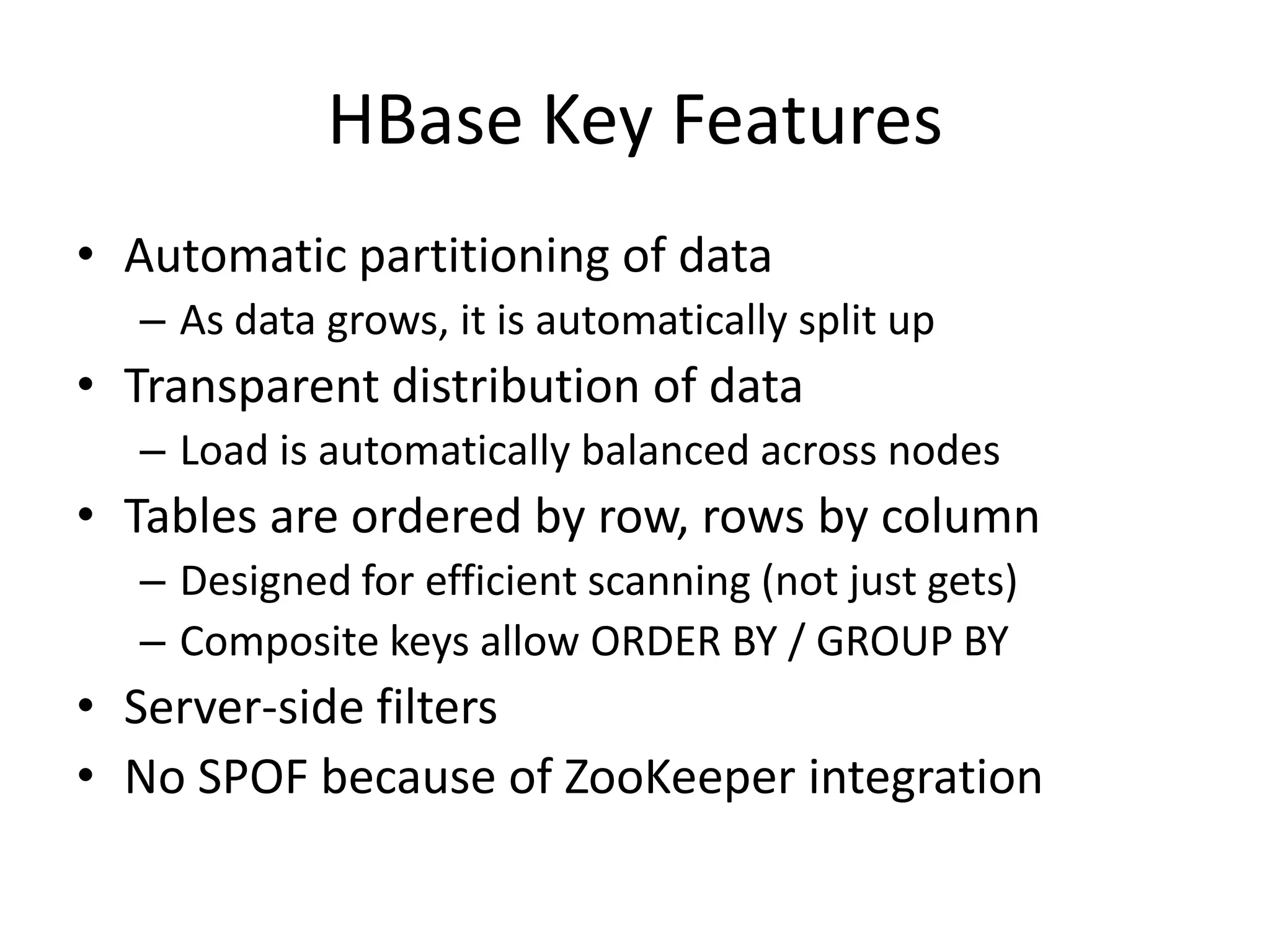 HBase Key Features

• Automatic partitioning of data
– As data grows, it is automatically split up
• Transparent distribution of data
– Load is automatically balanced across nodes
• Tables are ordered by row, rows by column
– Designed for efficient scanning (not just gets)
– Composite keys allow ORDER BY / GROUP BY
• Server-side filters
• No SPOF because of ZooKeeper integration